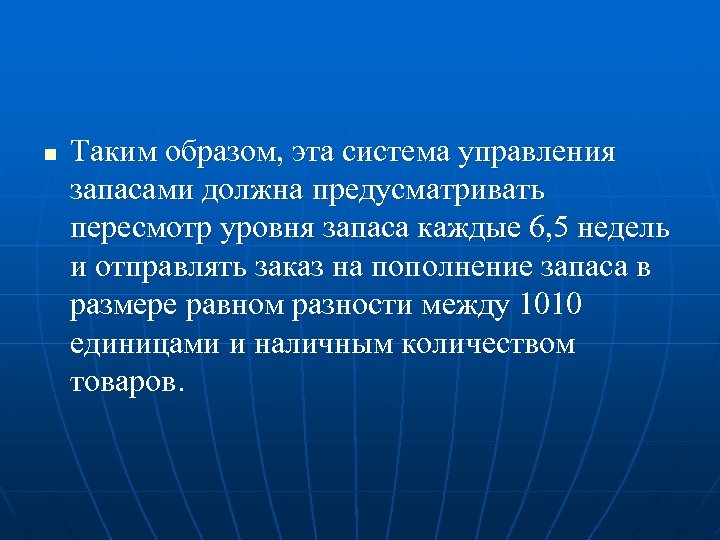 Таким образом, эта система управления запасами должна предусматривать пересмотр уровня запаса каждые 6,5 недель и отправлять заказ на пополнение запаса в размере равном разности между 1010 единицами и наличным количеством товаров.